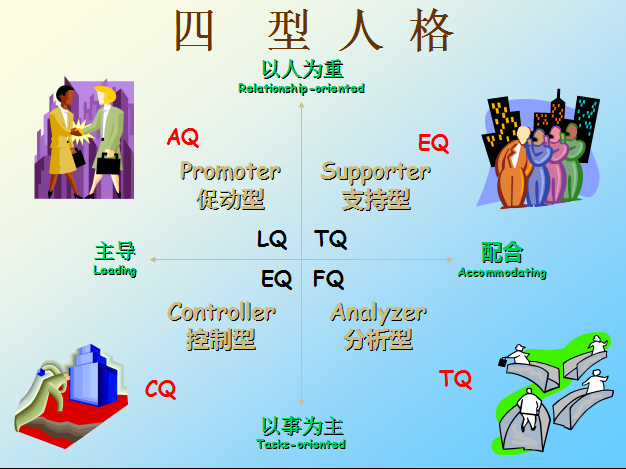 四 型 人 格

以人为重
Relationship-oriented

AQ

EQ

Promoter
促动型

Supporter
支持型

LQ TQ

主导
Leading

配合
Accommodating

EQ FQ

Controller
控制型

Analyzer
分析型

CQ

TQ

以事为主
Tasks-oriented